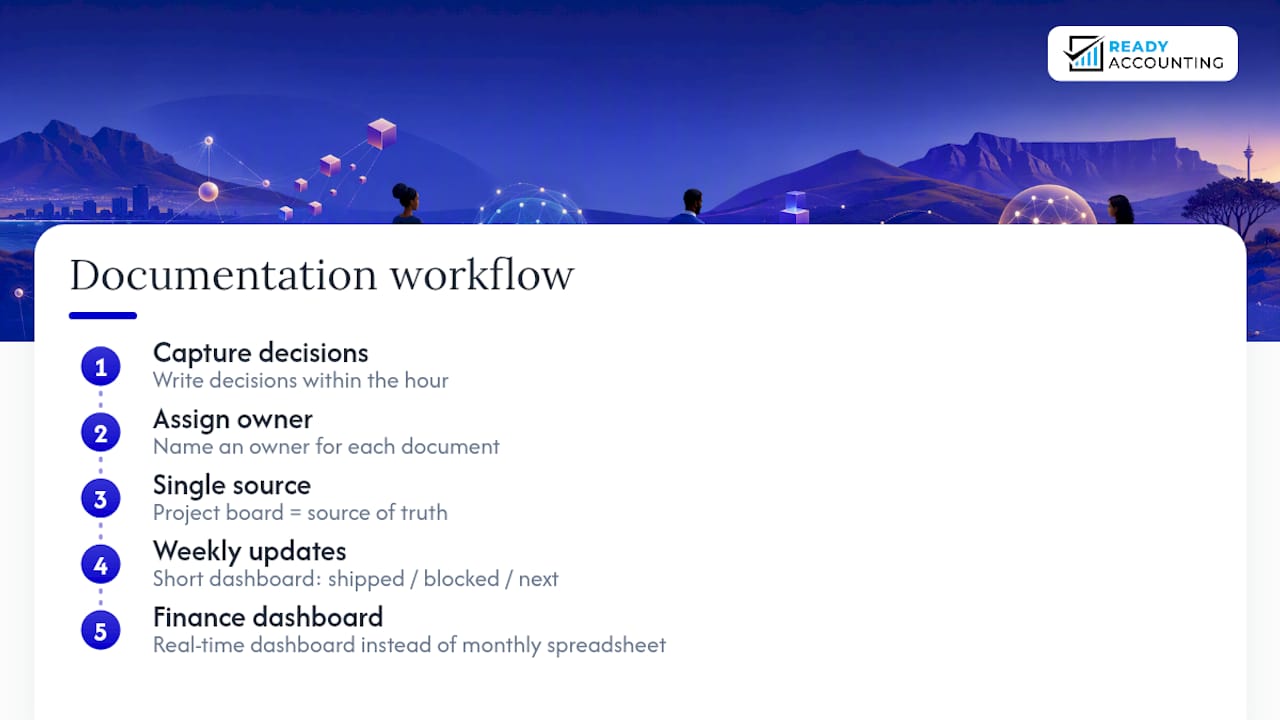 READY ACCOUNTING

Documentation workflow

1 Capture decisions
Write decisions within the hour

2 Assign owner
Name an owner for each document

3 Single source
Project board = source of truth

4 Weekly updates
Short dashboard: shipped / blocked / next

5 Finance dashboard
Real-time dashboard instead of monthly spreadsheet